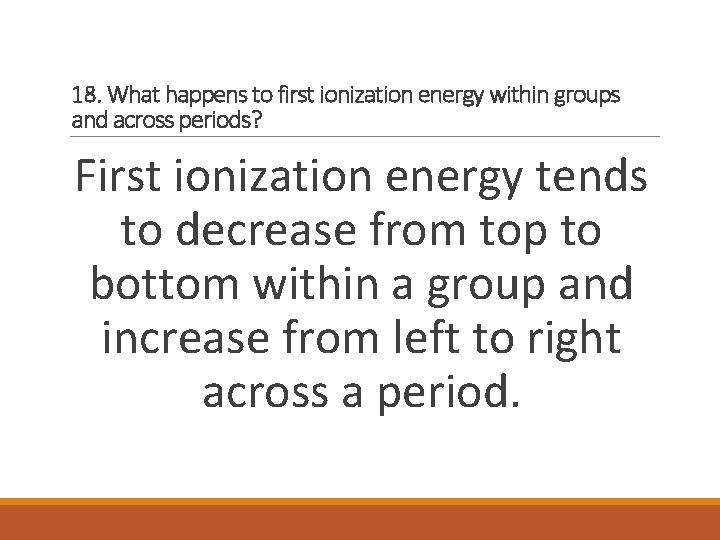 18. What happens to first ionization energy within groups and across periods?

First ionization energy tends to decrease from top to bottom within a group and increase from left to right across a period.